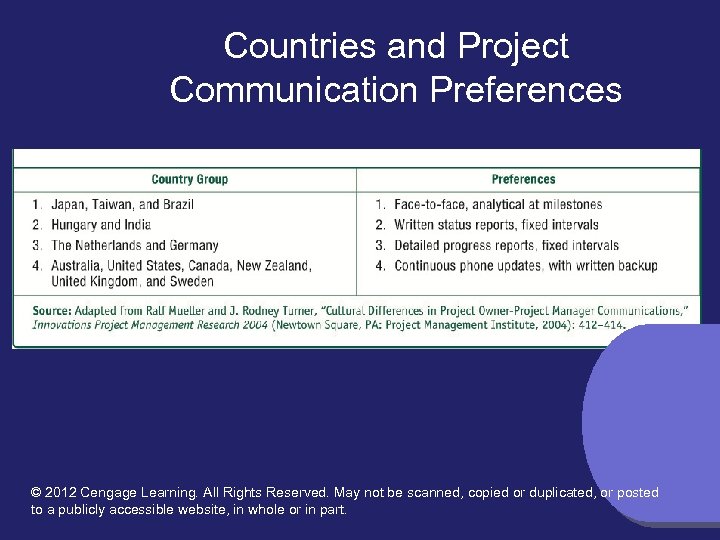 Countries and Project Communication Preferences

| Country Group | Preferences |
|---|---|
| 1. Japan, Taiwan, and Brazil | 1. Face-to-face, analytical at milestones |
| 2. Hungary and India | 2. Written status reports, fixed intervals |
| 3. The Netherlands and Germany | 3. Detailed progress reports, fixed intervals |
| 4. Australia, United States, Canada, New Zealand, United Kingdom, and Sweden | 4. Continuous phone updates, with written backup |

Source: Adapted from Ralf Mueller and J. Rodney Turner, "Cultural Differences in Project Owner-Project Manager Communications," Innovations Project Management Research 2004 (Newtown Square, PA: Project Management Institute, 2004): 412–414.

© 2012 Cengage Learning. All Rights Reserved. May not be scanned, copied or duplicated, or posted to a publicly accessible website, in whole or in part.